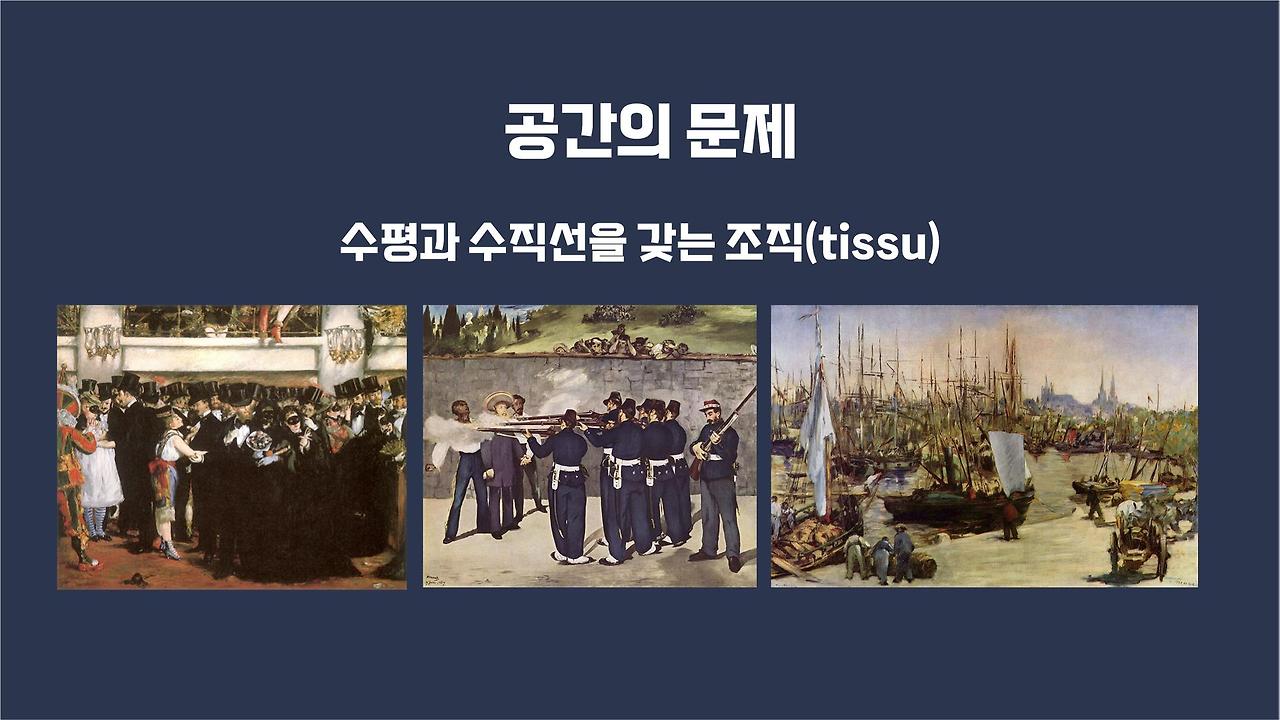 공간의 문제

수평과 수직선을 갖는 조직(tissu)